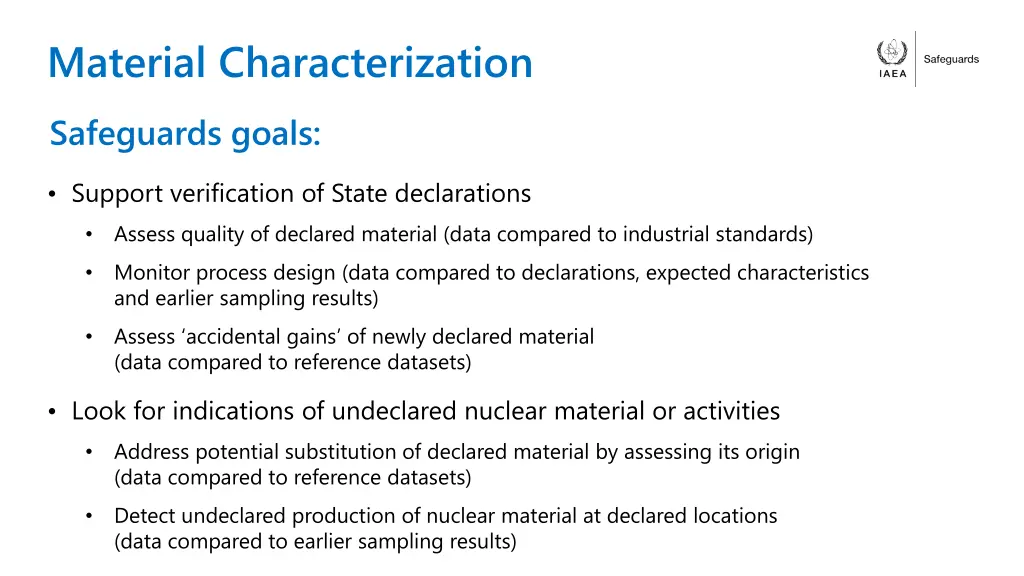 Material Characterization

IAEA

Safeguards

Safeguards goals:

• Support verification of State declarations

• Assess quality of declared material (data compared to industrial standards)

• Monitor process design (data compared to declarations, expected characteristics and earlier sampling results)

• Assess ‘accidental gains’ of newly declared material (data compared to reference datasets)

• Look for indications of undeclared nuclear material or activities

• Address potential substitution of declared material by assessing its origin (data compared to reference datasets)

• Detect undeclared production of nuclear material at declared locations (data compared to earlier sampling results)